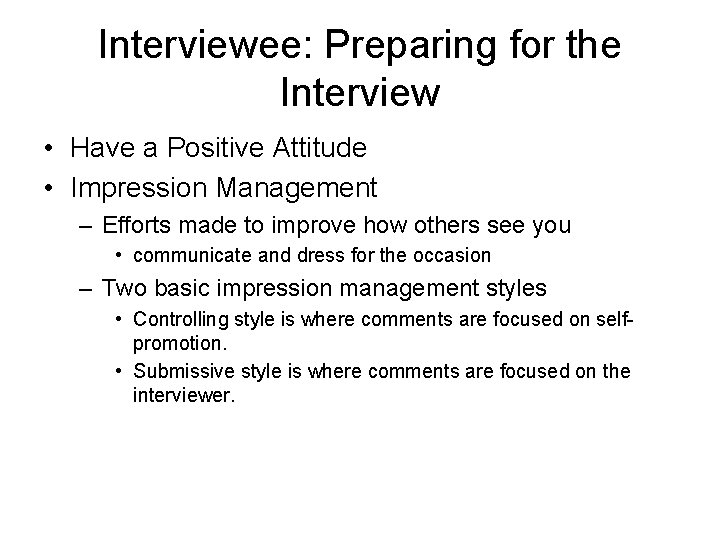 Interviewee: Preparing for the Interview

• Have a Positive Attitude
• Impression Management
– Efforts made to improve how others see you
• communicate and dress for the occasion
– Two basic impression management styles
• Controlling style is where comments are focused on self-promotion.
• Submissive style is where comments are focused on the interviewer.